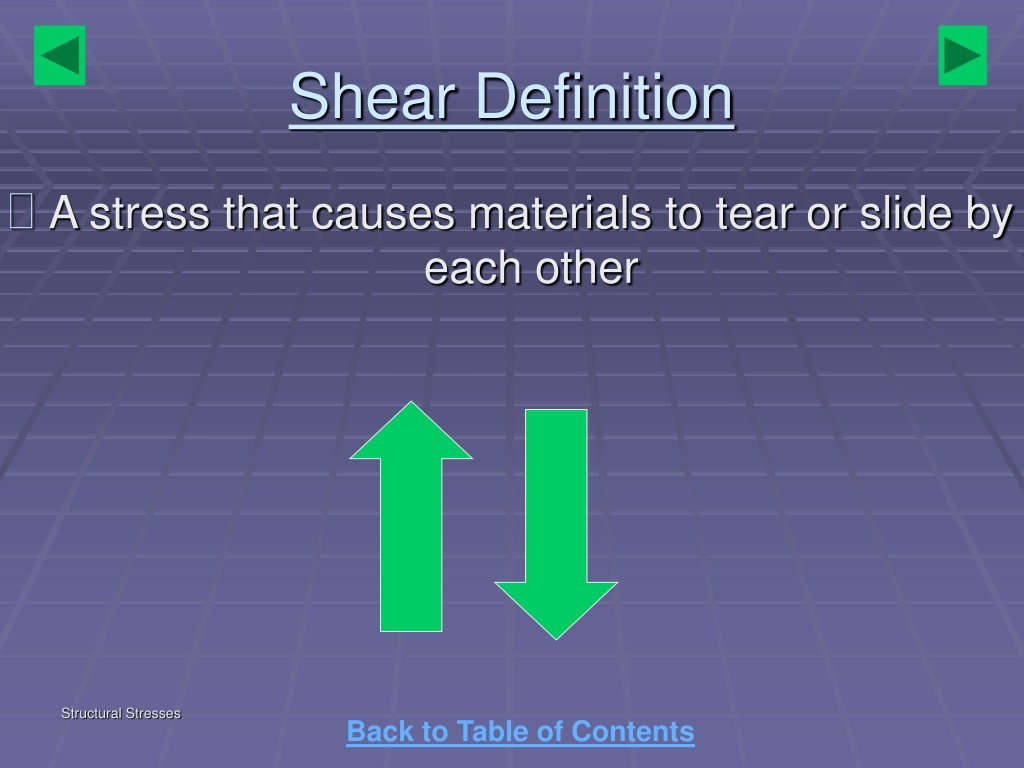 Shear Definition

A stress that causes materials to tear or slide by each other

Structural Stresses

Back to Table of Contents